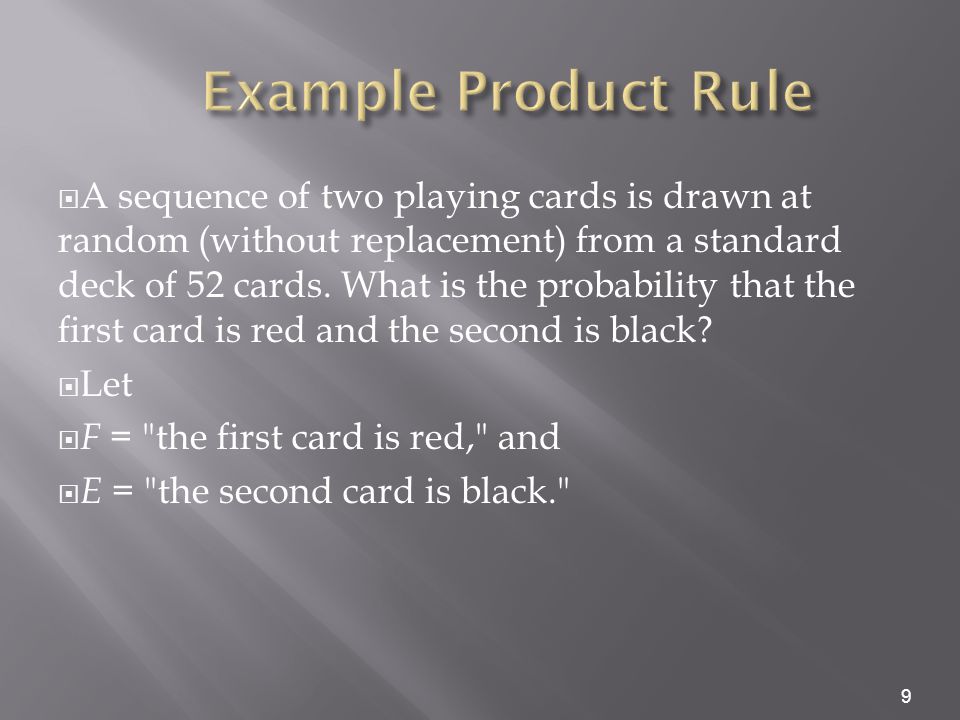 Example Product Rule

A sequence of two playing cards is drawn at random (without replacement) from a standard deck of 52 cards. What is the probability that the first card is red and the second is black?

Let

$F$ = "the first card is red," and

$E$ = "the second card is black."

9